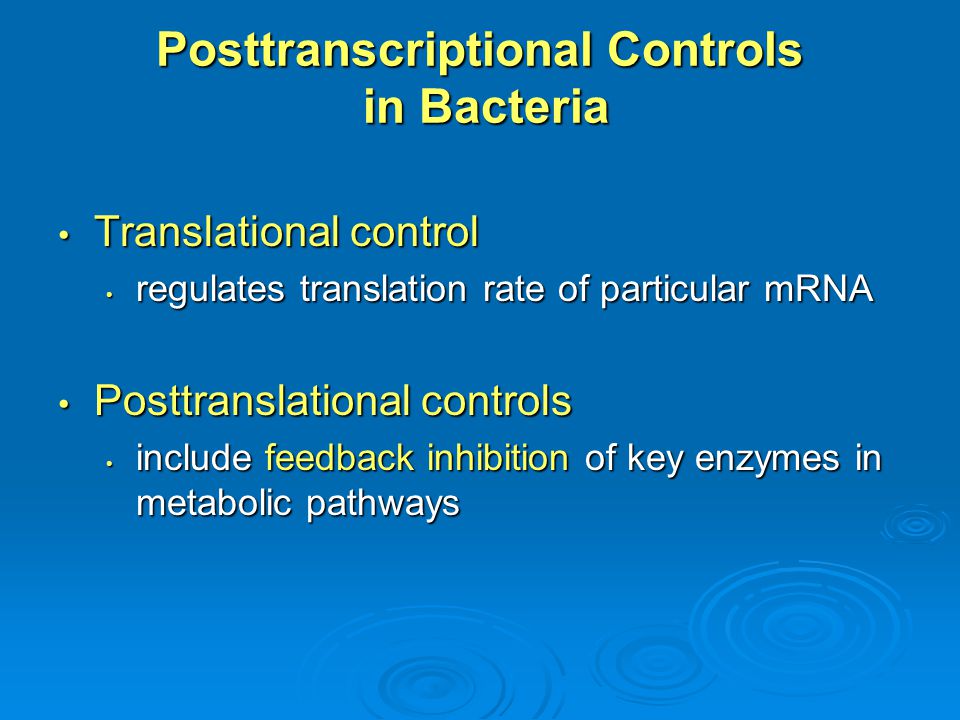 Posttranscriptional Controls in Bacteria

• Translational control
  • regulates translation rate of particular mRNA

• Posttranslational controls
  • include feedback inhibition of key enzymes in metabolic pathways